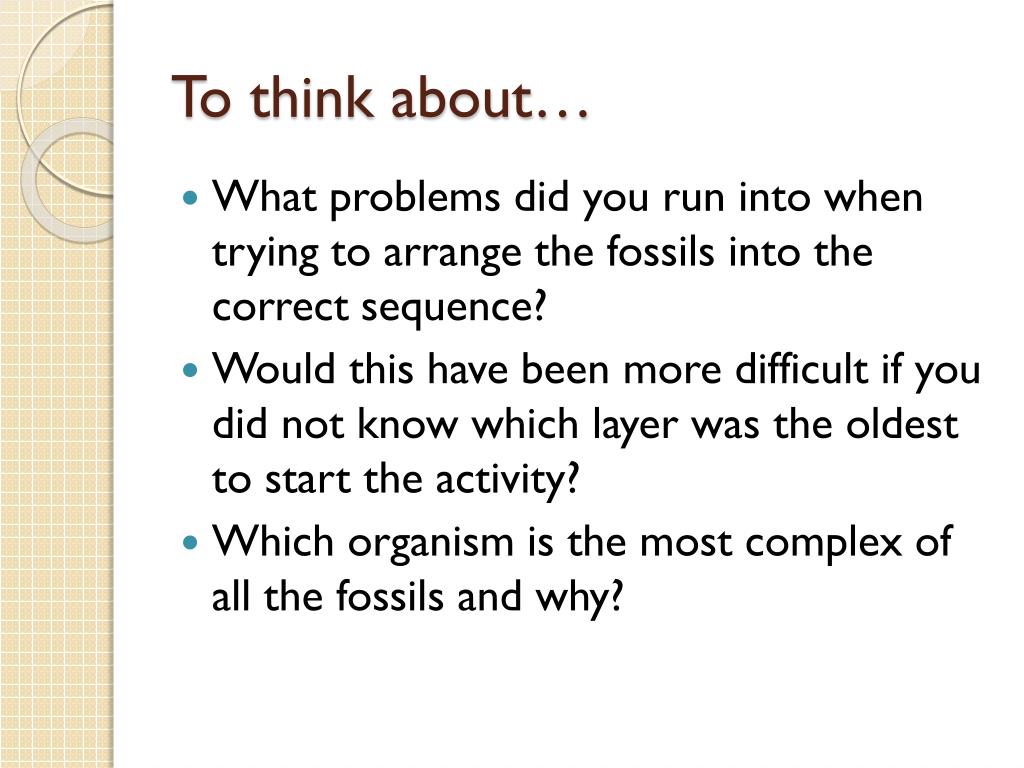 To think about…

- What problems did you run into when trying to arrange the fossils into the correct sequence?
- Would this have been more difficult if you did not know which layer was the oldest to start the activity?
- Which organism is the most complex of all the fossils and why?